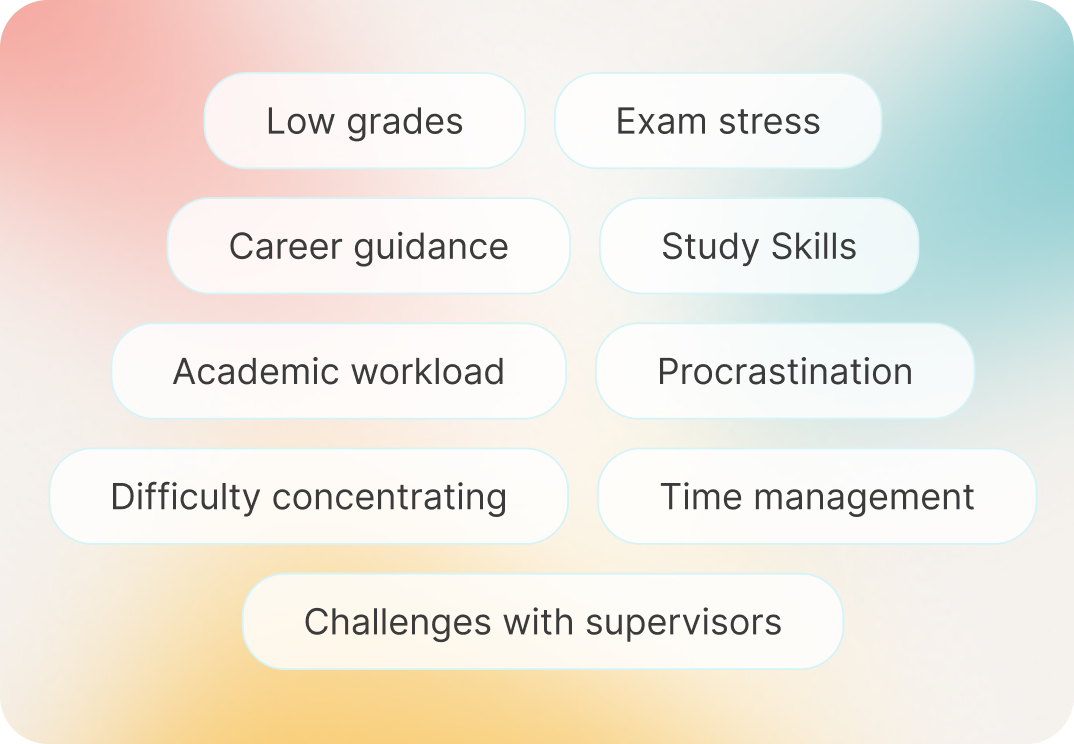 Low grades
Exam stress
Career guidance
Study Skills
Academic workload
Procrastination
Difficulty concentrating
Time management
Challenges with supervisors